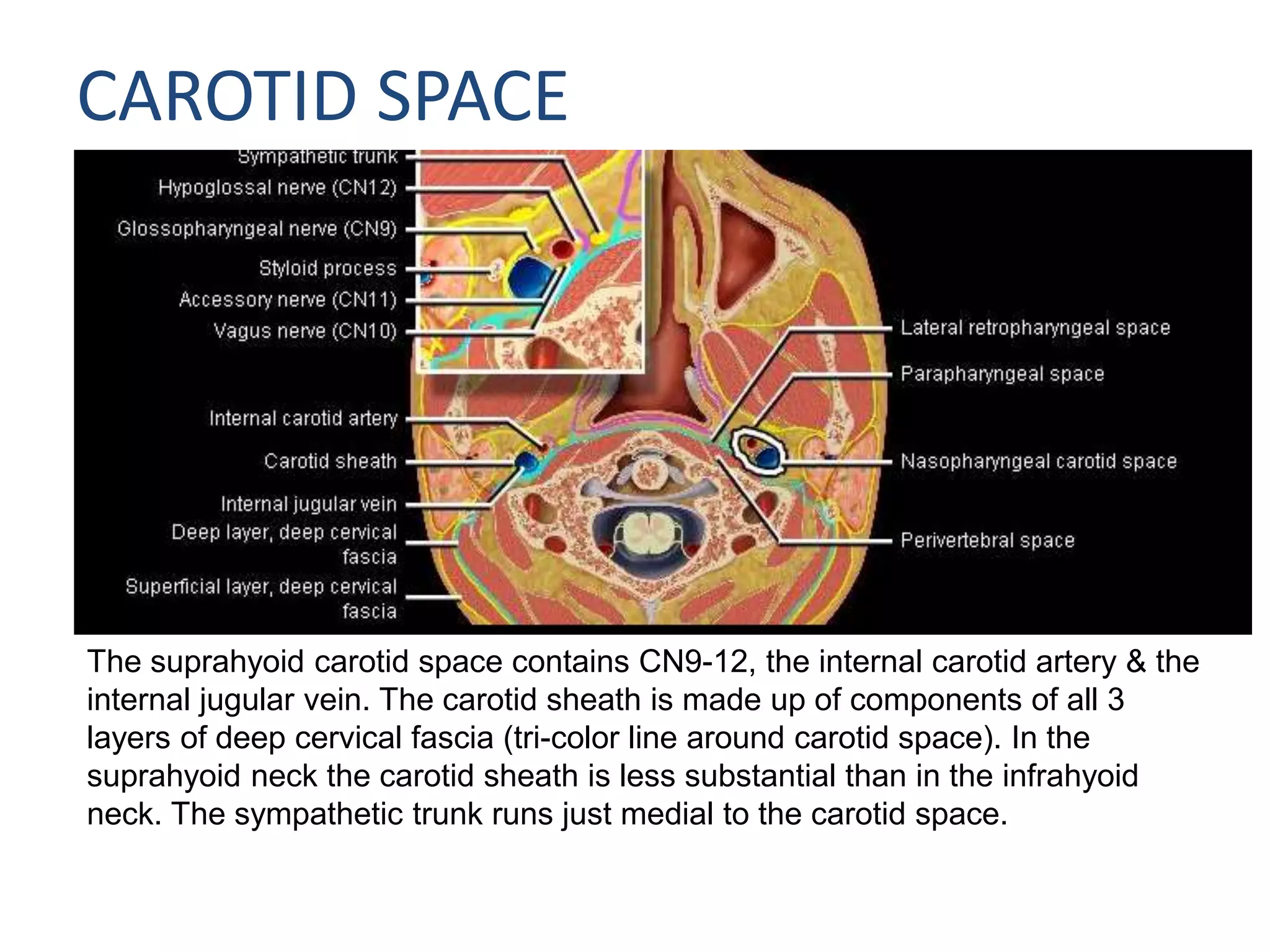 CAROTID SPACE

Sympathetic trunk
Hypoglossal nerve (CN12)
Glossopharyngeal nerve (CN9)
Styloid process
Accessory nerve (CN11)
Vagus nerve (CN10)
Internal carotid artery
Carotid sheath
Internal jugular vein
Deep layer, deep cervical fascia
Superficial layer, deep cervical fascia

Lateral retropharyngeal space
Parapharyngeal space
Nasopharyngeal carotid space
Perivertebral space

The suprahyoid carotid space contains CN9-12, the internal carotid artery & the internal jugular vein. The carotid sheath is made up of components of all 3 layers of deep cervical fascia (tri-color line around carotid space). In the suprahyoid neck the carotid sheath is less substantial than in the infrahyoid neck. The sympathetic trunk runs just medial to the carotid space.